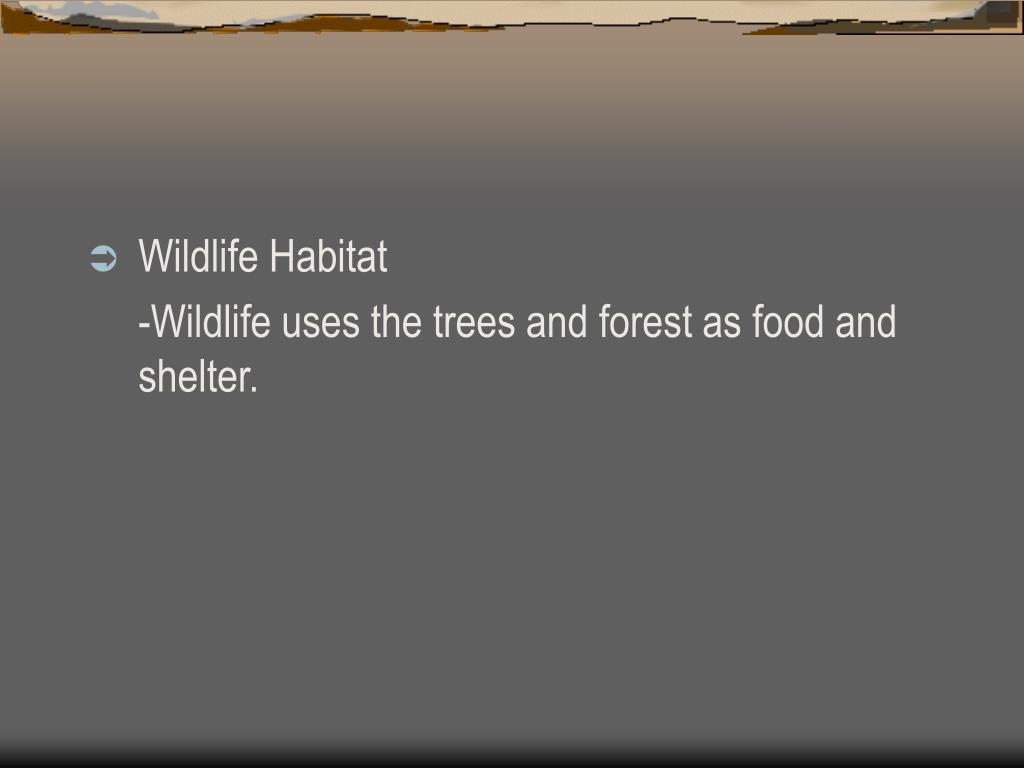 Wildlife Habitat

-Wildlife uses the trees and forest as food and shelter.